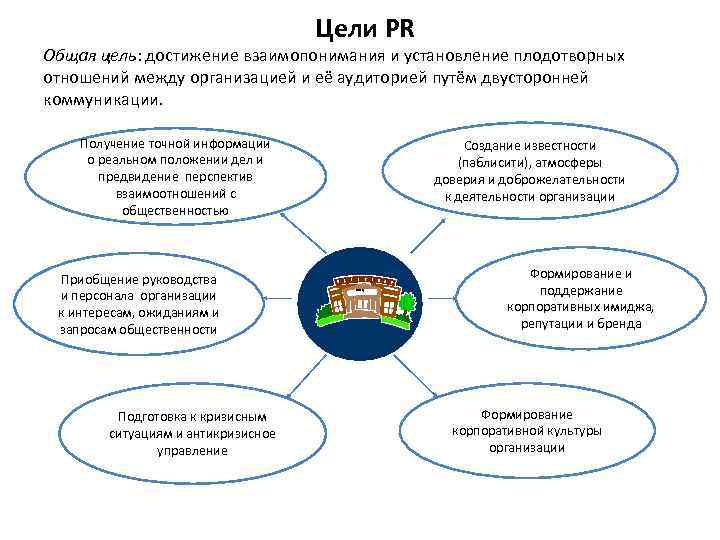 Цели PR

Общая цель: достижение взаимопонимания и установление плодотворных отношений между организацией и её аудиторией путём двусторонней коммуникации.

Получение точной информации о реальном положении дел и предвидение перспектив взаимоотношений с общественностью

Создание известности (паблисити), атмосферы доверия и доброжелательности к деятельности организации

Приобщение руководства и персонала организации к интересам, ожиданиям и запросам общественности

Формирование и поддержание корпоративных имиджа, репутации и бренда

Подготовка к кризисным ситуациям и антикризисное управление

Формирование корпоративной культуры организации